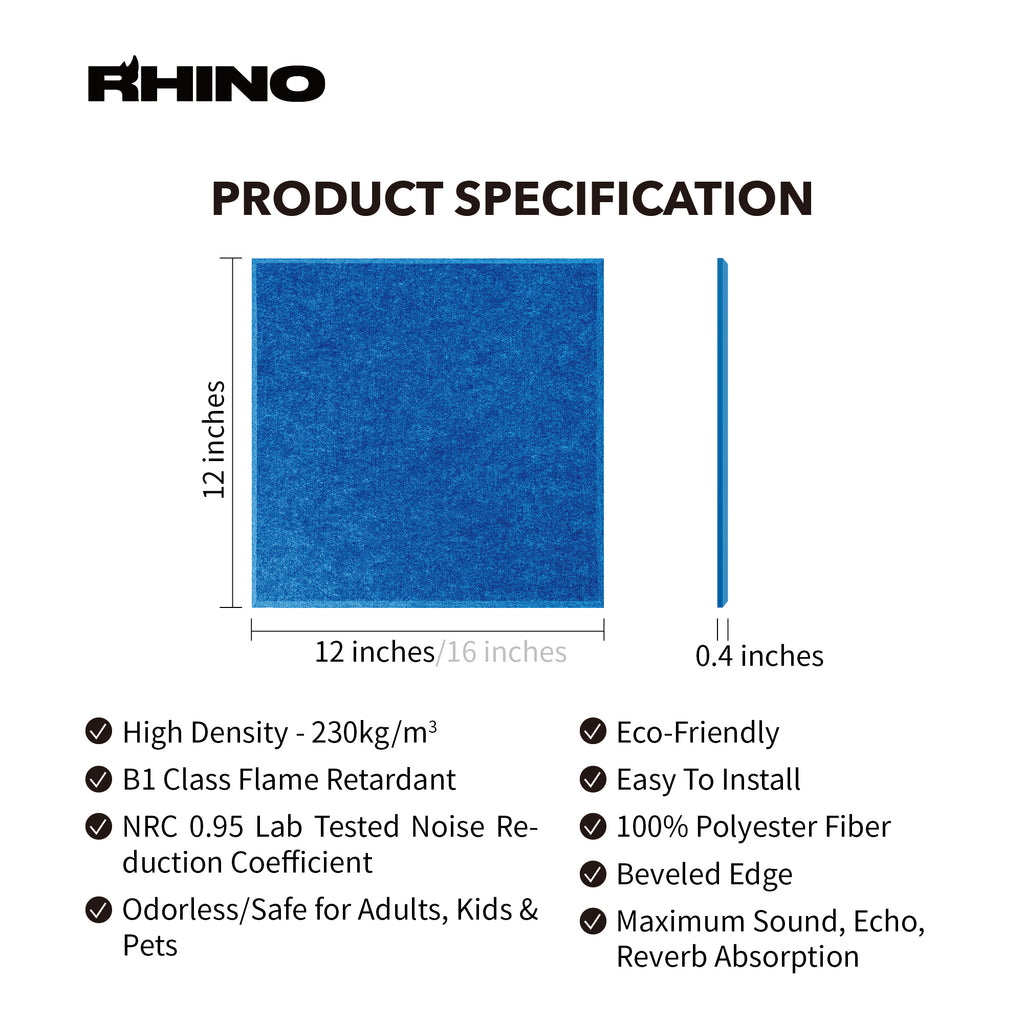 RHINO

PRODUCT SPECIFICATION

12 inches

12 inches/16 inches

0.4 inches

High Density - 230kg/m$^3$

B1 Class Flame Retardant

NRC 0.95 Lab Tested Noise Reduction Coefficient

Odorless/Safe for Adults, Kids & Pets

Eco-Friendly

Easy To Install

100% Polyester Fiber

Beveled Edge

Maximum Sound, Echo, Reverb Absorption